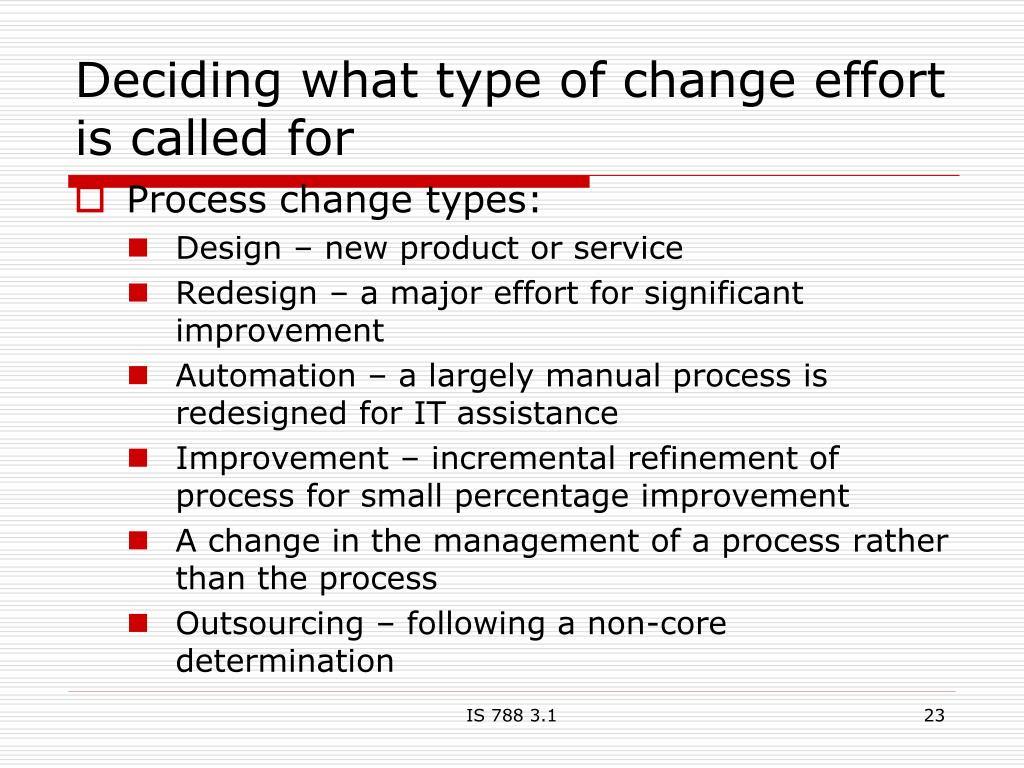 Deciding what type of change effort is called for

Process change types:

Design – new product or service

Redesign – a major effort for significant improvement

Automation – a largely manual process is redesigned for IT assistance

Improvement – incremental refinement of process for small percentage improvement

A change in the management of a process rather than the process

Outsourcing – following a non-core determination

IS 788 3.1

23